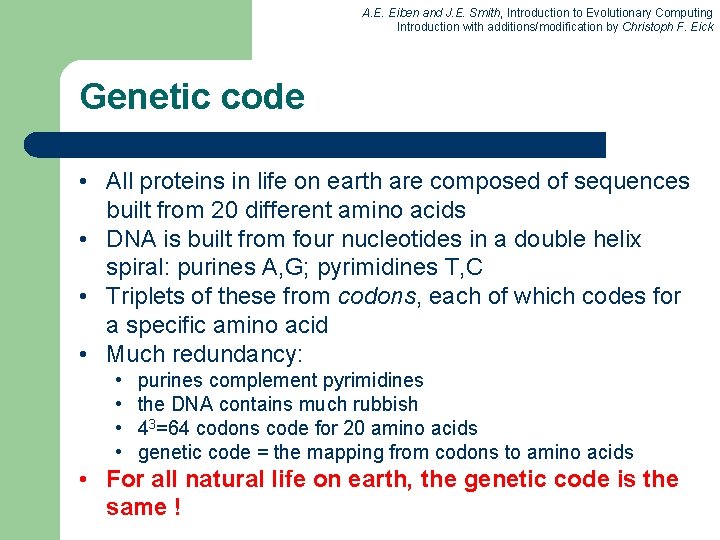 A.E. Eiben and J.E. Smith, Introduction to Evolutionary Computing
Introduction with additions/modification by Christoph F. Eick

Genetic code

• All proteins in life on earth are composed of sequences built from 20 different amino acids
• DNA is built from four nucleotides in a double helix spiral: purines A,G; pyrimidines T,C
• Triplets of these from codons, each of which codes for a specific amino acid
• Much redundancy:
  • purines complement pyrimidines
  • the DNA contains much rubbish
  • $4^3$=64 codons code for 20 amino acids
  • genetic code = the mapping from codons to amino acids
• For all natural life on earth, the genetic code is the same !